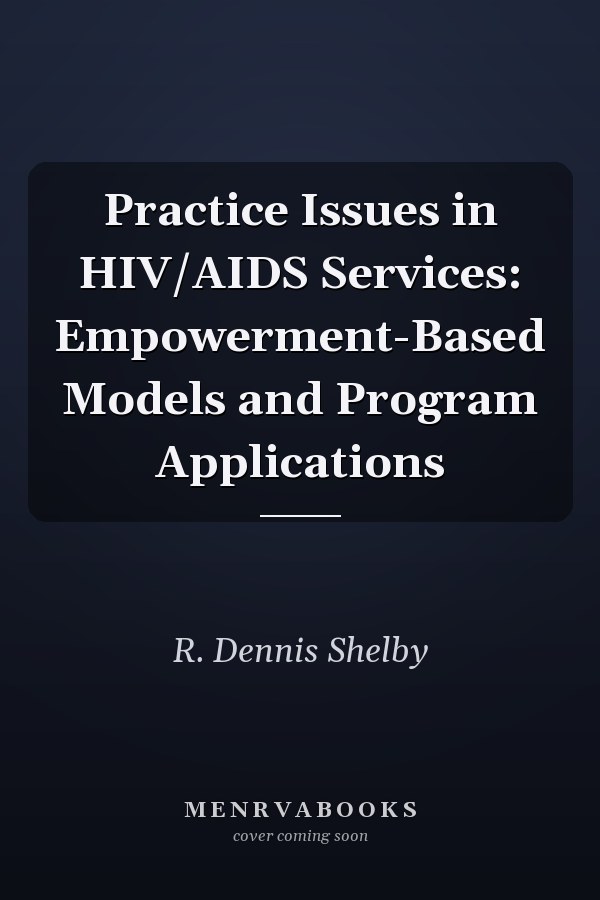 Practice Issues in HIV/AIDS Services: Empowerment-Based Models and Program Applications

R. Dennis Shelby

MENRVABOOKS
cover coming soon